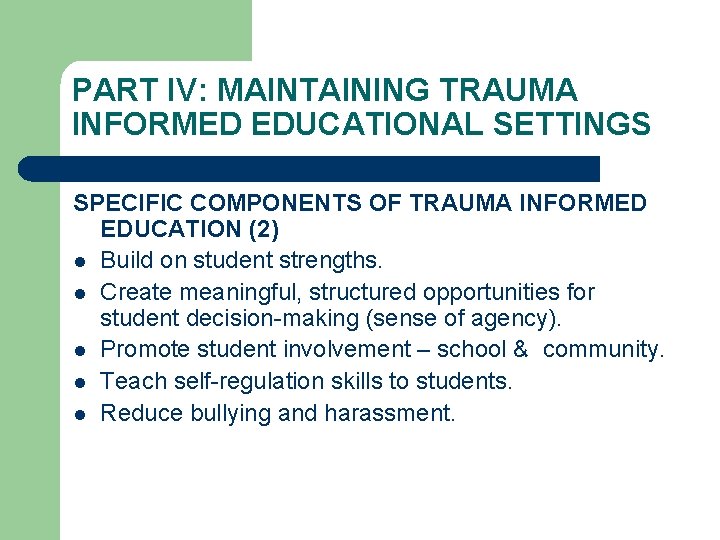 PART IV: MAINTAINING TRAUMA INFORMED EDUCATIONAL SETTINGS

SPECIFIC COMPONENTS OF TRAUMA INFORMED EDUCATION (2)

- Build on student strengths.
- Create meaningful, structured opportunities for student decision-making (sense of agency).
- Promote student involvement – school & community.
- Teach self-regulation skills to students.
- Reduce bullying and harassment.